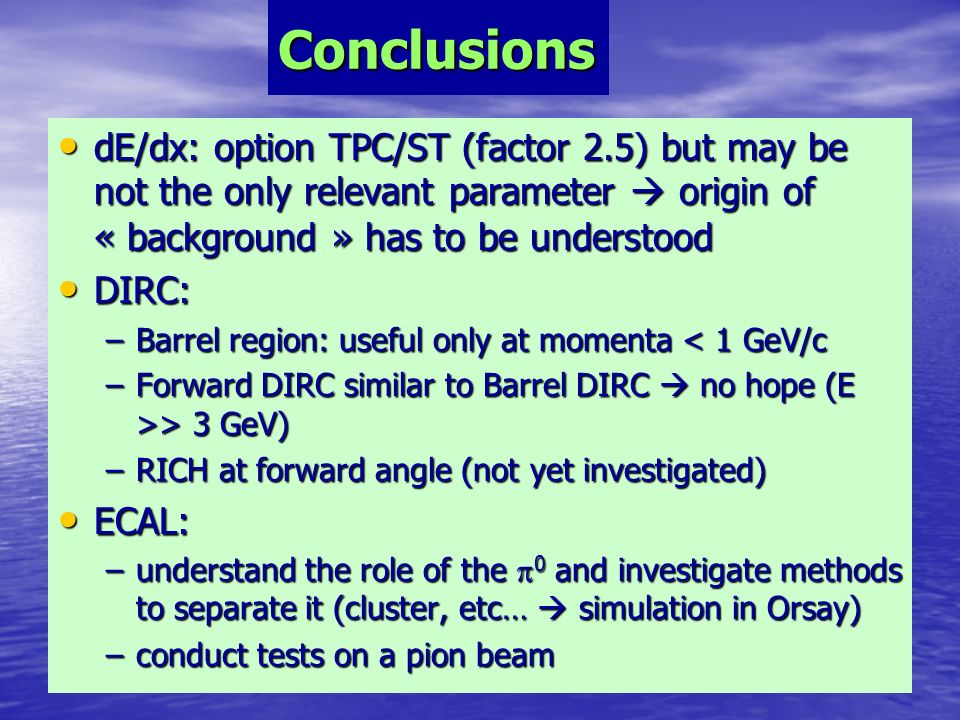 Conclusions

• dE/dx: option TPC/ST (factor 2.5) but may be not the only relevant parameter → origin of « background » has to be understood

• DIRC:
– Barrel region: useful only at momenta < 1 GeV/c
– Forward DIRC similar to Barrel DIRC → no hope (E >> 3 GeV)
– RICH at forward angle (not yet investigated)

• ECAL:
– understand the role of the $\pi^0$ and investigate methods to separate it (cluster, etc… → simulation in Orsay)
– conduct tests on a pion beam